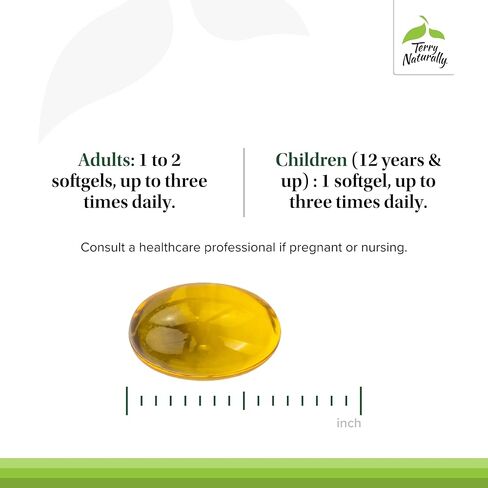 Terry Naturally

Adults: 1 to 2 softgels, up to three times daily.

Children (12 years & up) : 1 softgel, up to three times daily.

Consult a healthcare professional if pregnant or nursing.

inch